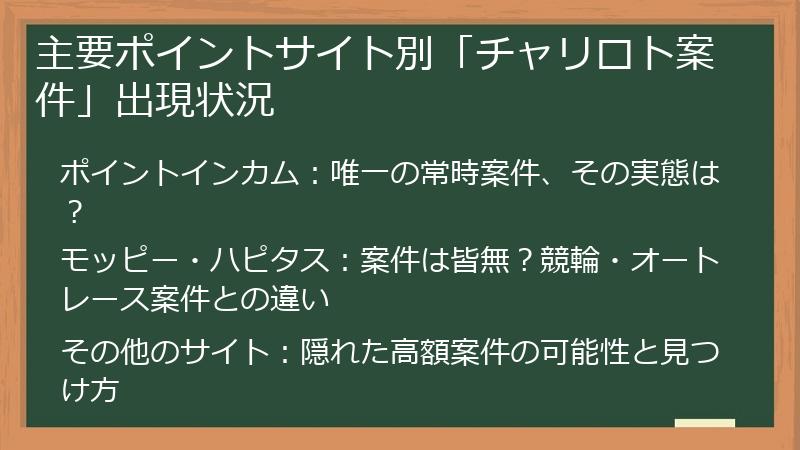 主要ポイントサイト別「チャリロト案件」出現状況

ポイントインカム：唯一の常時案件、その実態は？

モッピー・ハピタス：案件は皆無？競輪・オートレース案件との違い

その他のサイト：隠れた高額案件の可能性と見つけ方